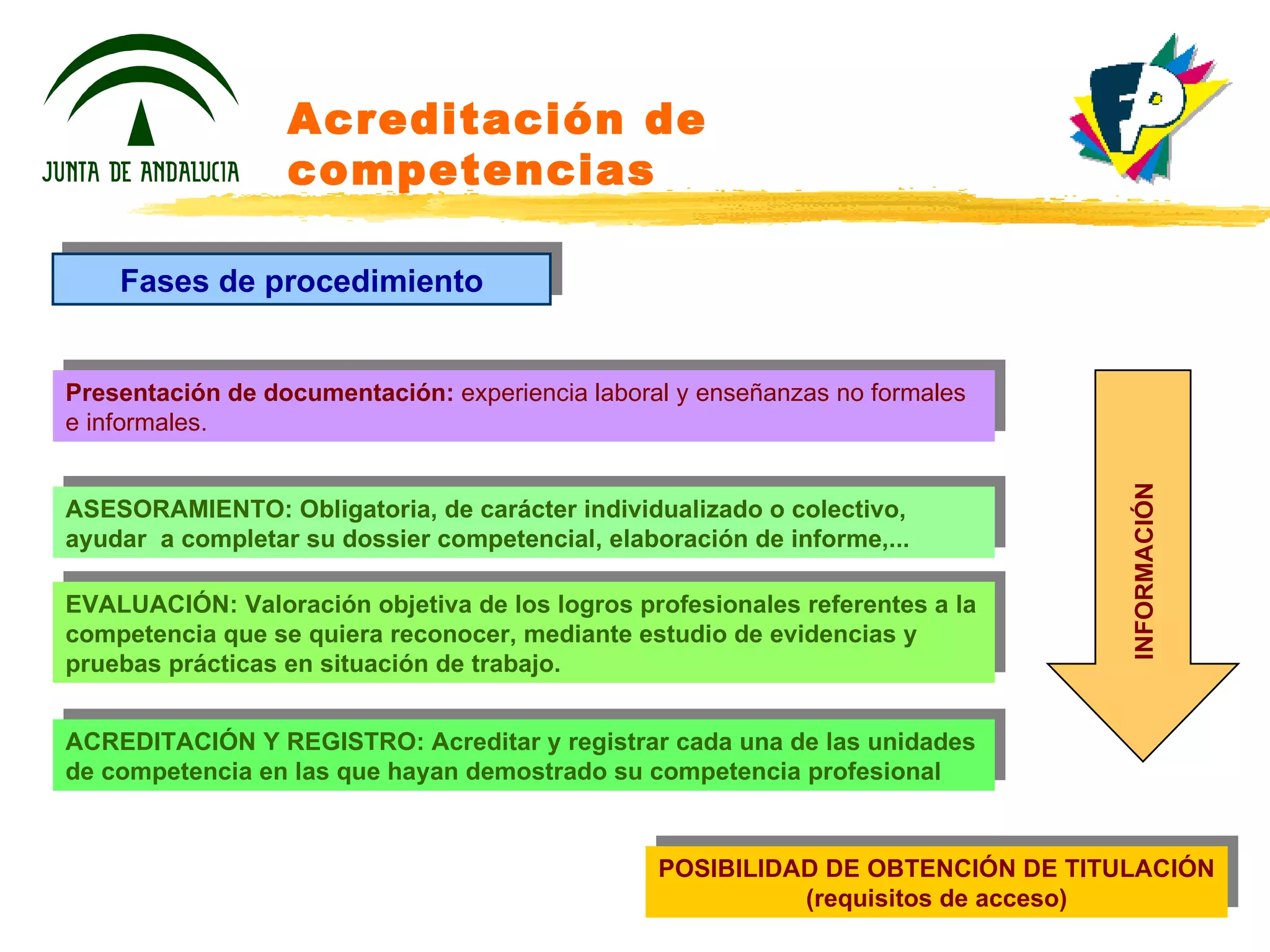 JUNTA DE ANDALUCIA

Acreditación de competencias

FP

Fases de procedimiento

Presentación de documentación: experiencia laboral y enseñanzas no formales e informales.

ASESORAMIENTO: Obligatoria, de carácter individualizado o colectivo, ayudar  a completar su dossier competencial, elaboración de informe,...

EVALUACIÓN: Valoración objetiva de los logros profesionales referentes a la competencia que se quiera reconocer, mediante estudio de evidencias y pruebas prácticas en situación de trabajo.

ACREDITACIÓN Y REGISTRO: Acreditar y registrar cada una de las unidades de competencia en las que hayan demostrado su competencia profesional

INFORMACIÓN

POSIBILIDAD DE OBTENCIÓN DE TITULACIÓN
(requisitos de acceso)